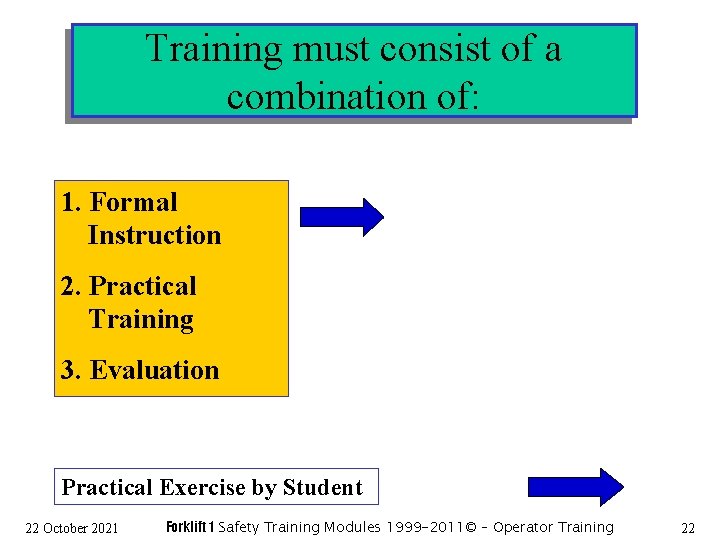 Training must consist of a combination of:

1. Formal Instruction

2. Practical Training

3. Evaluation

Practical Exercise by Student

22 October 2021

Forklift 1 Safety Training Modules 1999-2011© - Operator Training

22